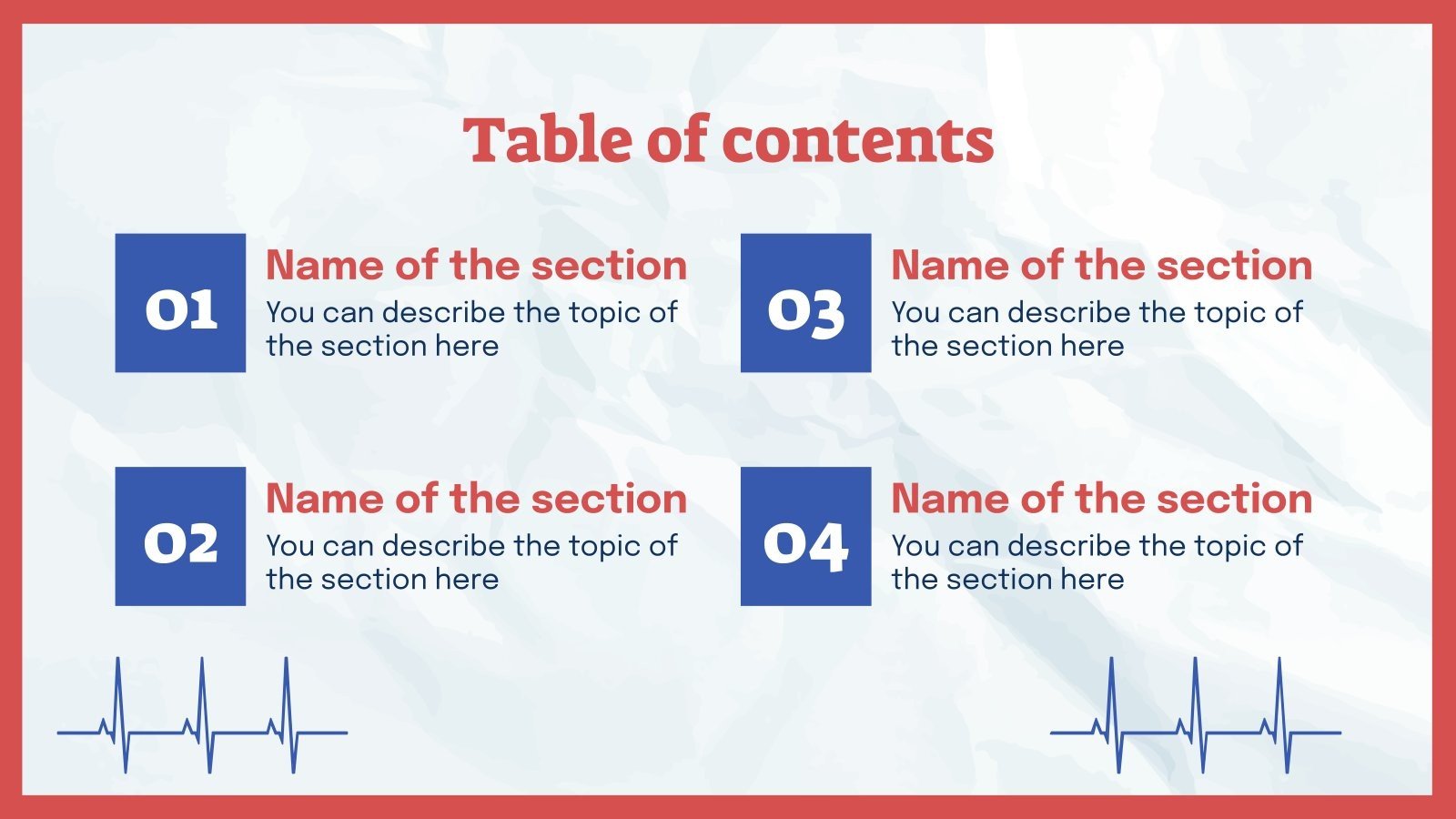 Table of contents

01
Name of the section
You can describe the topic of the section here

02
Name of the section
You can describe the topic of the section here

03
Name of the section
You can describe the topic of the section here

04
Name of the section
You can describe the topic of the section here